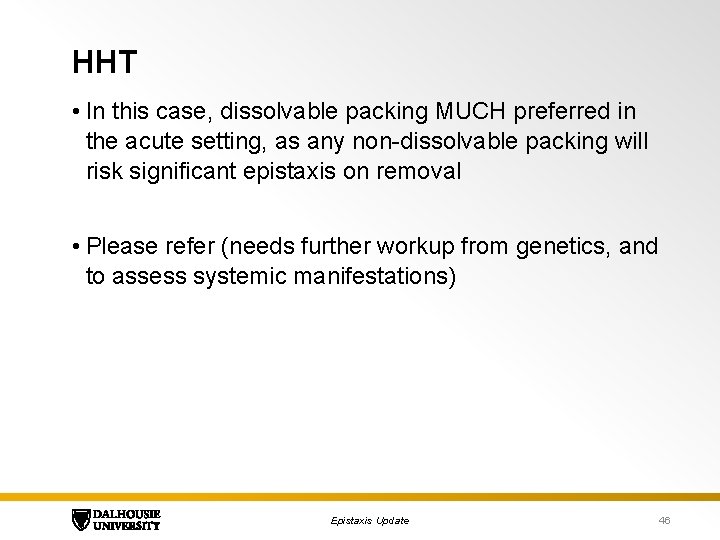 HHT

• In this case, dissolvable packing MUCH preferred in the acute setting, as any non-dissolvable packing will risk significant epistaxis on removal

• Please refer (needs further workup from genetics, and to assess systemic manifestations)

DALHOUSIE UNIVERSITY

Epistaxis Update

46